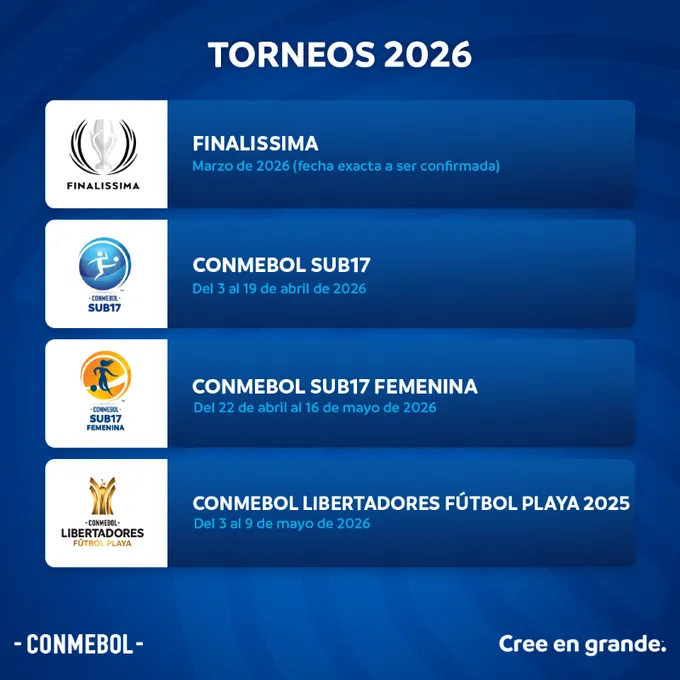 TORNEOS 2026

FINALISSIMA

FINALISSIMA
Marzo de 2026 (fecha exacta a ser confirmada)

CONMEBOL
SUB17

CONMEBOL SUB17
Del 3 al 19 de abril de 2026

CONMEBOL
SUB17
FEMENINA

CONMEBOL SUB17 FEMENINA
Del 22 de abril al 16 de mayo de 2026

CONMEBOL
LIBERTADORES
FÚTBOL PLAYA

CONMEBOL LIBERTADORES FÚTBOL PLAYA 2025
Del 3 al 9 de mayo de 2026

- CONMEBOL -

Cree en grande.